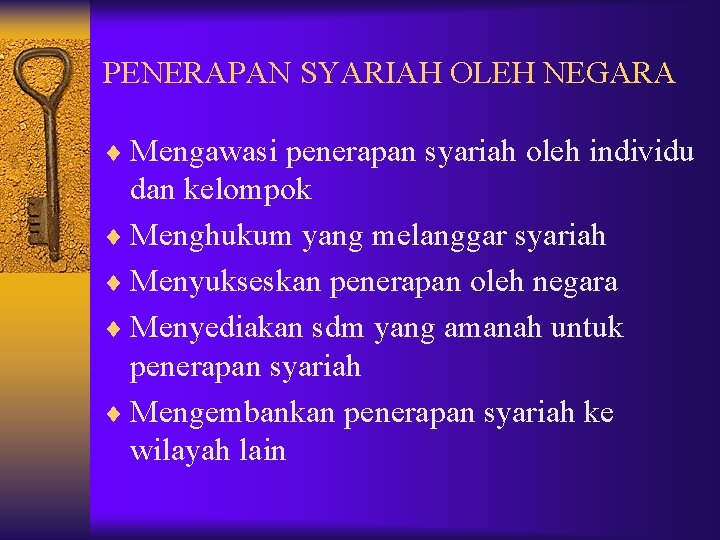 PENERAPAN SYARIAH OLEH NEGARA

♦ Mengawasi penerapan syariah oleh individu dan kelompok
♦ Menghukum yang melanggar syariah
♦ Menyukseskan penerapan oleh negara
♦ Menyediakan sdm yang amanah untuk penerapan syariah
♦ Mengembankan penerapan syariah ke wilayah lain